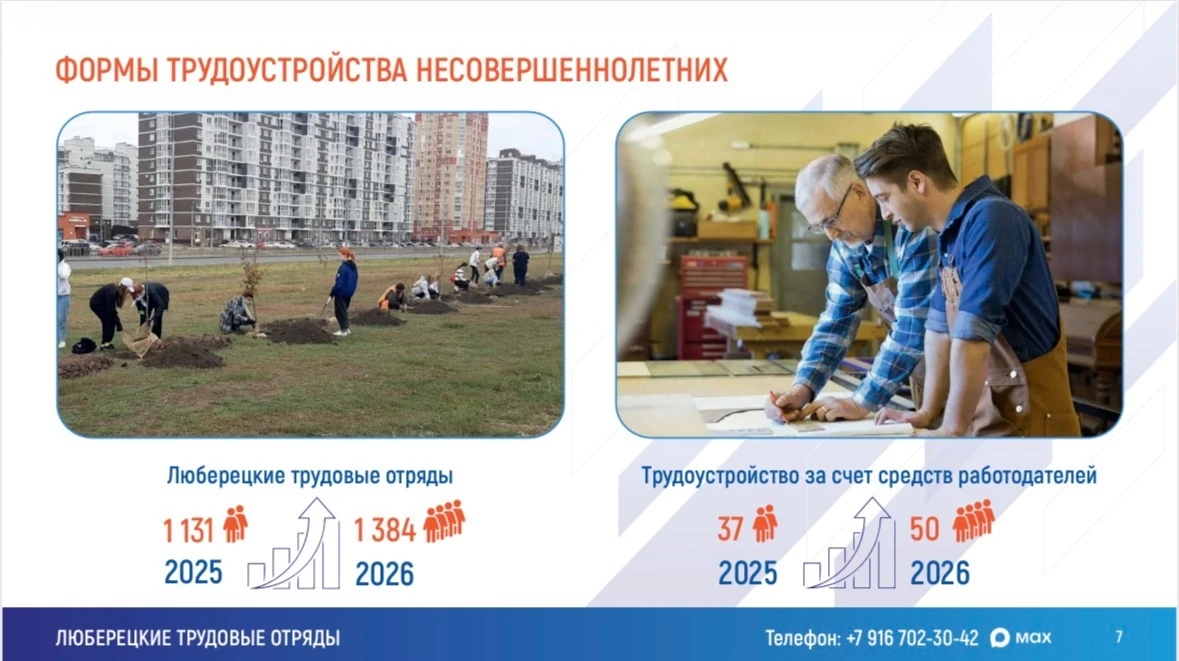 ФОРМЫ ТРУДОУСТРОЙСТВА НЕСОВЕРШЕННОЛЕТНИХ

Люберецкие трудовые отряды

1 131
2025

1 384
2026

Трудоустройство за счет средств работодателей

37
2025

50
2026

ЛЮБЕРЕЦКИЕ ТРУДОВЫЕ ОТРЯДЫ

Телефон: +7 916 702-30-42 max

7